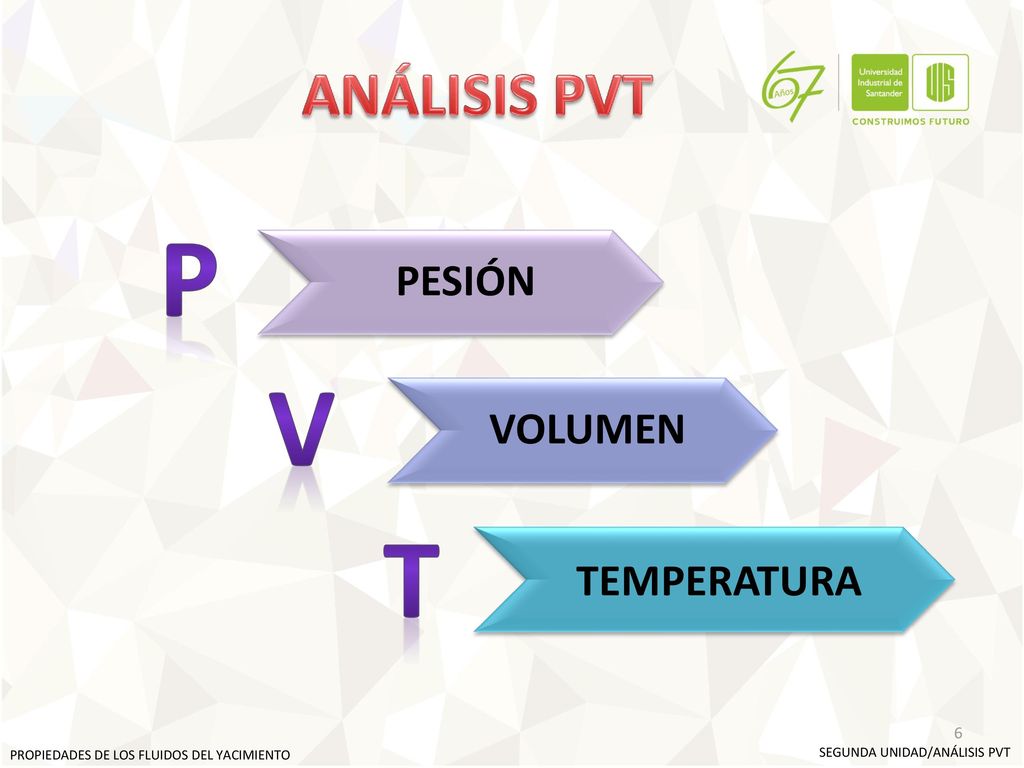 ANÁLISIS PVT

67 Años

Universidad Industrial de Santander

UIS

CONSTRUIMOS FUTURO

P

PESIÓN

V

VOLUMEN

T

TEMPERATURA

6

PROPIEDADES DE LOS FLUIDOS DEL YACIMIENTO

SEGUNDA UNIDAD/ANÁLISIS PVT